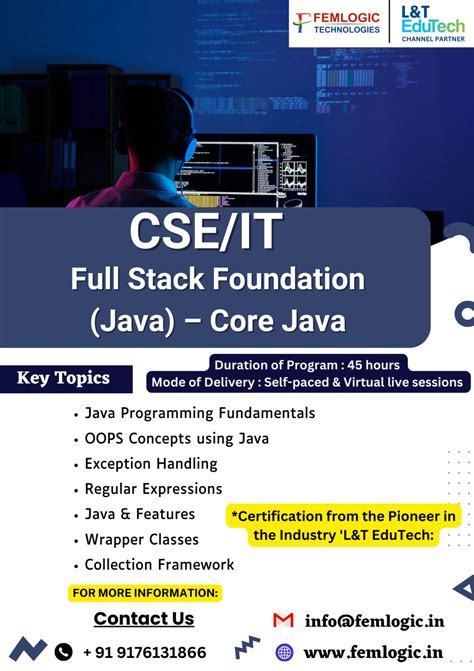 FEMLOGIC TECHNOLOGIES

L&T EduTech CHANNEL PARTNER

CSE/IT

Full Stack Foundation (Java) – Core Java

Key Topics

Duration of Program : 45 hours

Mode of Delivery : Self-paced & Virtual live sessions

• Java Programming Fundamentals
• OOPS Concepts using Java
• Exception Handling
• Regular Expressions
• Java & Features
• Wrapper Classes
• Collection Framework

*Certification from the Pioneer in the Industry 'L&T EduTech:

FOR MORE INFORMATION:

Contact Us

+ 91 9176131866

info@femlogic.in

www.femlogic.in